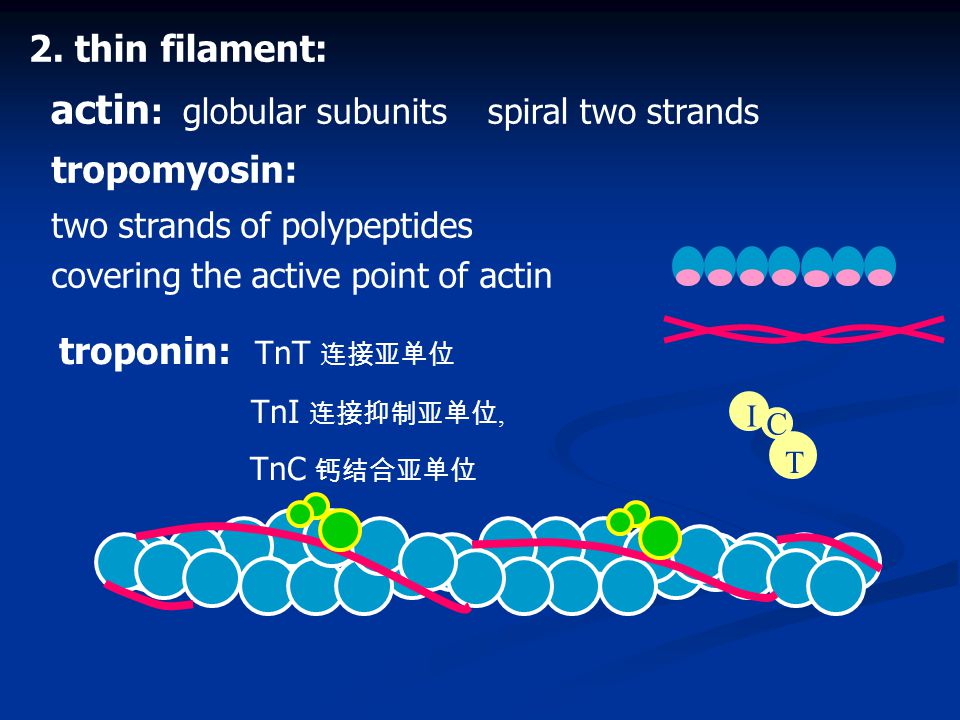 2. thin filament:

actin: globular subunits spiral two strands

tropomyosin:

two strands of polypeptides

covering the active point of actin

troponin: TnT 连接亚单位

TnI 连接抑制亚单位,

TnC 钙结合亚单位

I C T